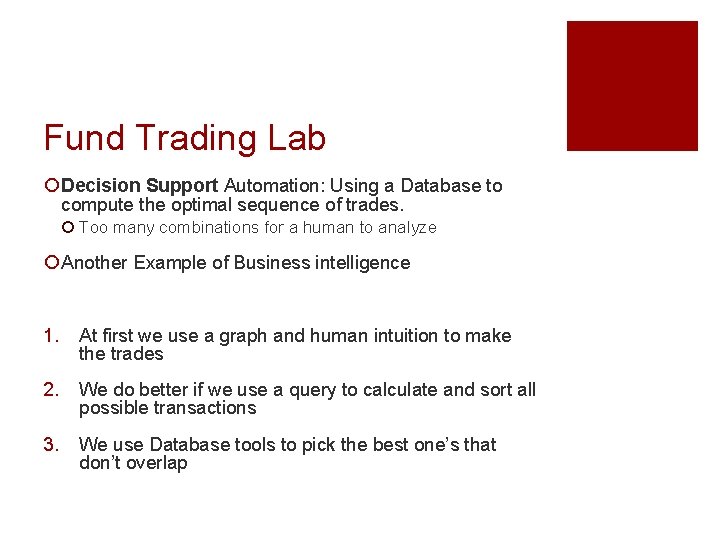 Fund Trading Lab

Decision Support Automation: Using a Database to compute the optimal sequence of trades.

Too many combinations for a human to analyze

Another Example of Business intelligence

1. At first we use a graph and human intuition to make the trades

2. We do better if we use a query to calculate and sort all possible transactions

3. We use Database tools to pick the best one's that don't overlap